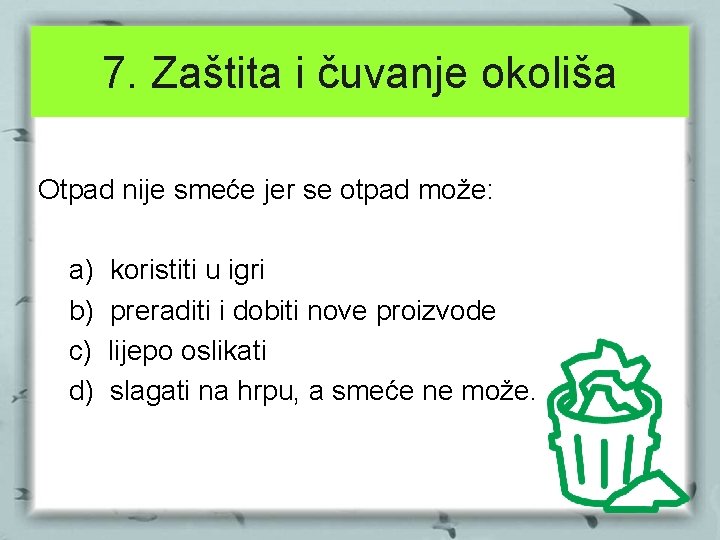 7. Zaštita i čuvanje okoliša

Otpad nije smeće jer se otpad može:

a) koristiti u igri
b) preraditi i dobiti nove proizvode
c) lijepo oslikati
d) slagati na hrpu, a smeće ne može.